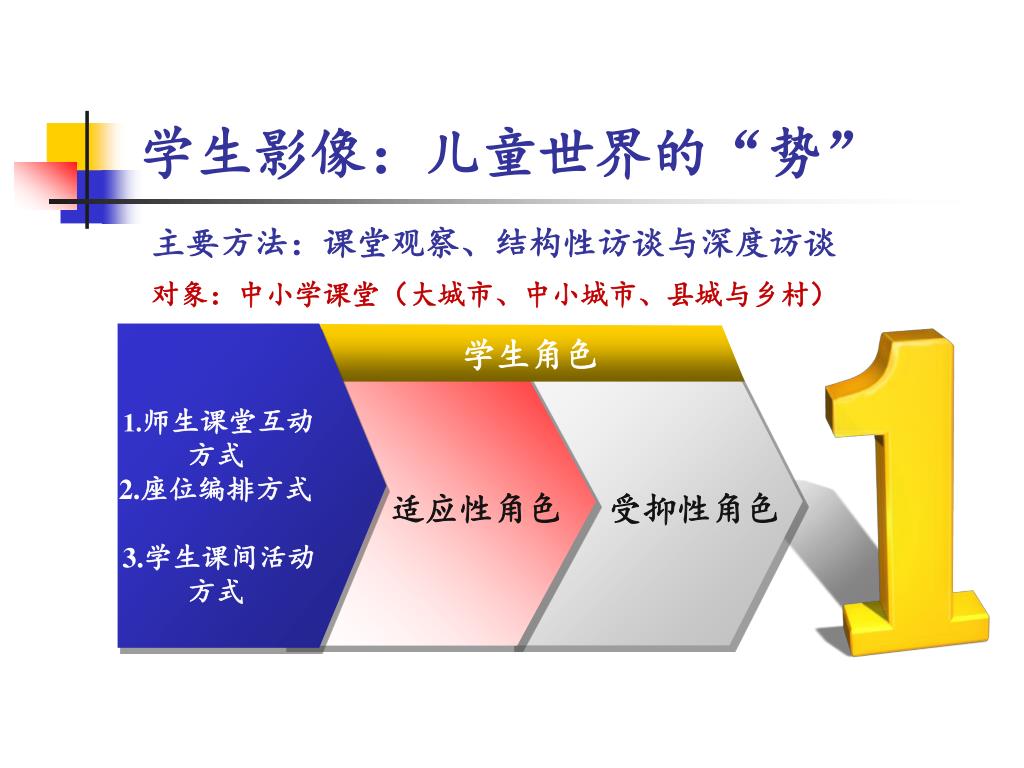 学生影像：儿童世界的“势”

主要方法：课堂观察、结构性访谈与深度访谈

对象：中小学课堂（大城市、中小城市、县城与乡村）

学生角色

1.师生课堂互动方式
2.座位编排方式
3.学生课间活动方式

适应性角色

受抑性角色

1